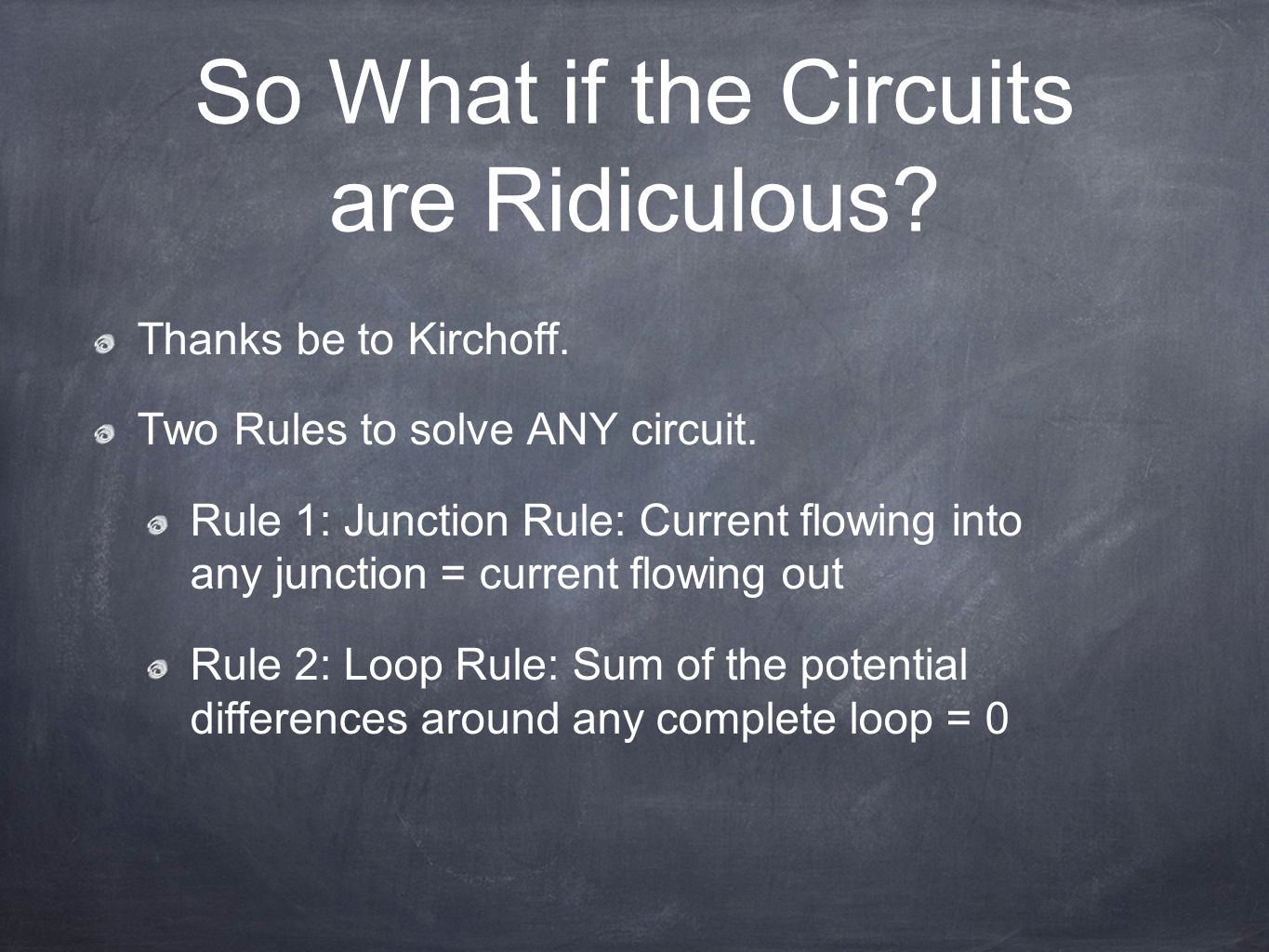 So What if the Circuits are Ridiculous?

Thanks be to Kirchoff.

Two Rules to solve ANY circuit.

Rule 1: Junction Rule: Current flowing into any junction = current flowing out

Rule 2: Loop Rule: Sum of the potential differences around any complete loop = 0